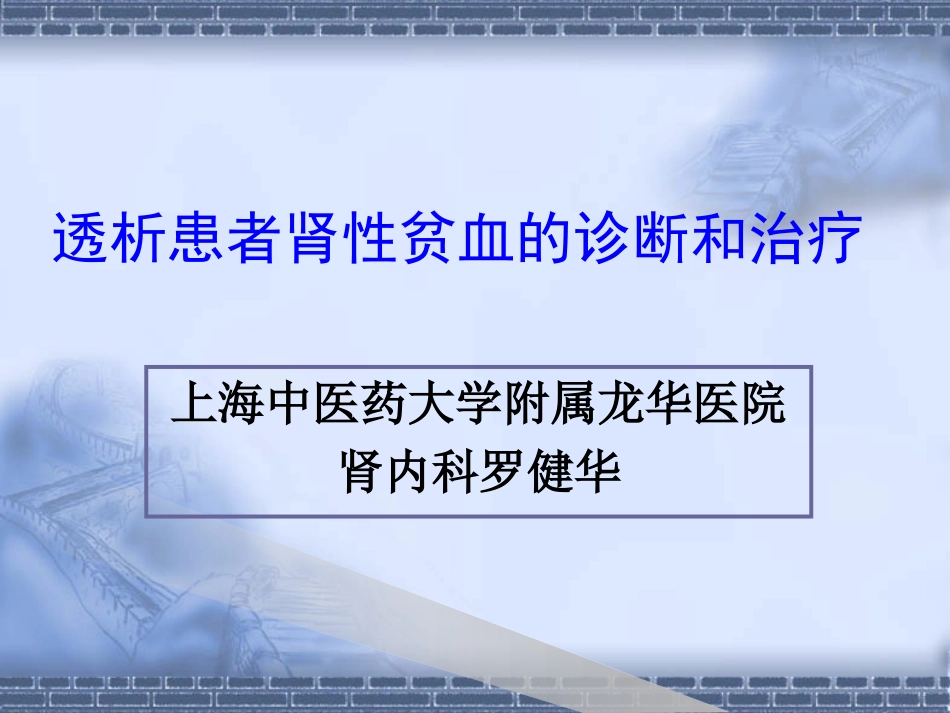 透析患者肾性贫血的诊断和治疗

上海中医药大学附属龙华医院
肾内科罗健华